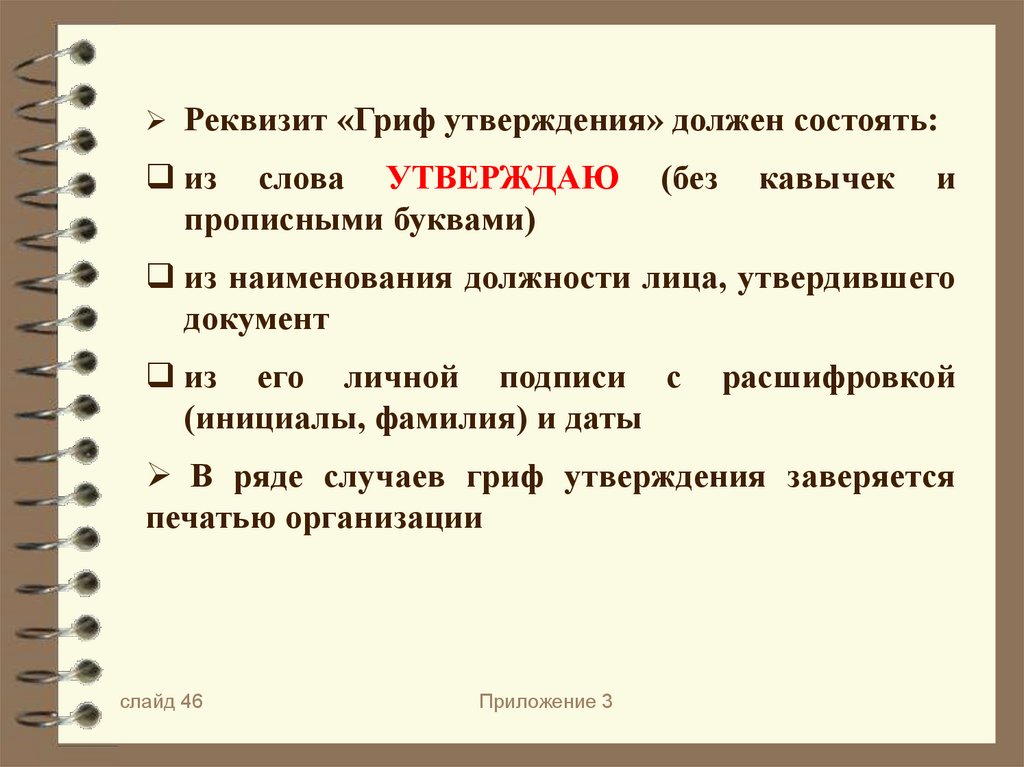 ➢ Реквизит «Гриф утверждения» должен состоять:

❑ из слова УТВЕРЖДАЮ (без кавычек и прописными буквами)

❑ из наименования должности лица, утвердившего документ

❑ из его личной подписи с расшифровкой (инициалы, фамилия) и даты

➢ В ряде случаев гриф утверждения заверяется печатью организации

слайд 46

Приложение 3